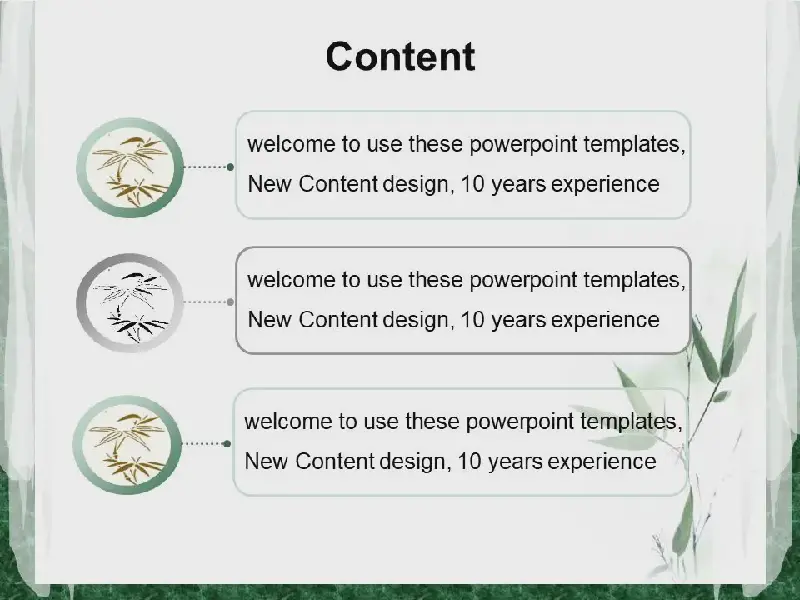 Content

welcome to use these powerpoint templates, New Content design, 10 years experience

welcome to use these powerpoint templates, New Content design, 10 years experience

welcome to use these powerpoint templates, New Content design, 10 years experience